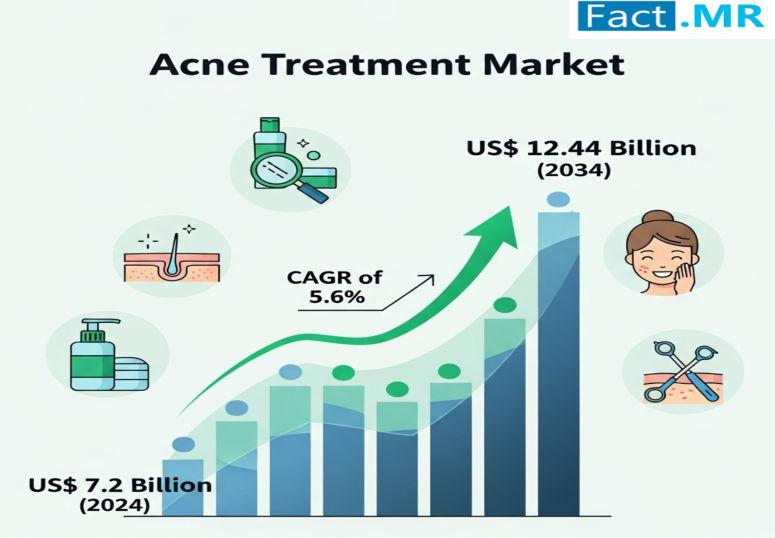 Fact.MR

Acne Treatment Market

US$ 12.44 Billion (2034)

CAGR of 5.6%

US$ 7.2 Billion (2024)